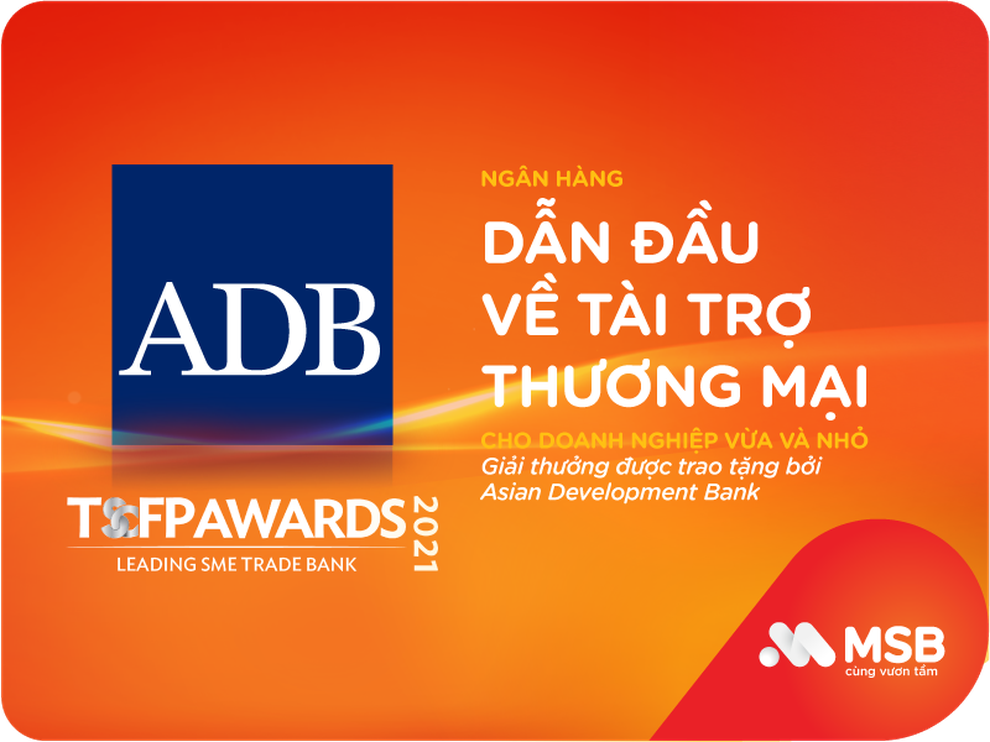 ADB

TSCFPAWARDS 2021
LEADING SME TRADE BANK

NGÂN HÀNG
DẪN ĐẦU VỀ TÀI TRỢ THƯƠNG MẠI
CHO DOANH NGHIỆP VỪA VÀ NHỎ
Giải thưởng được trao tặng bởi Asian Development Bank

MSB
cùng vươn tầm